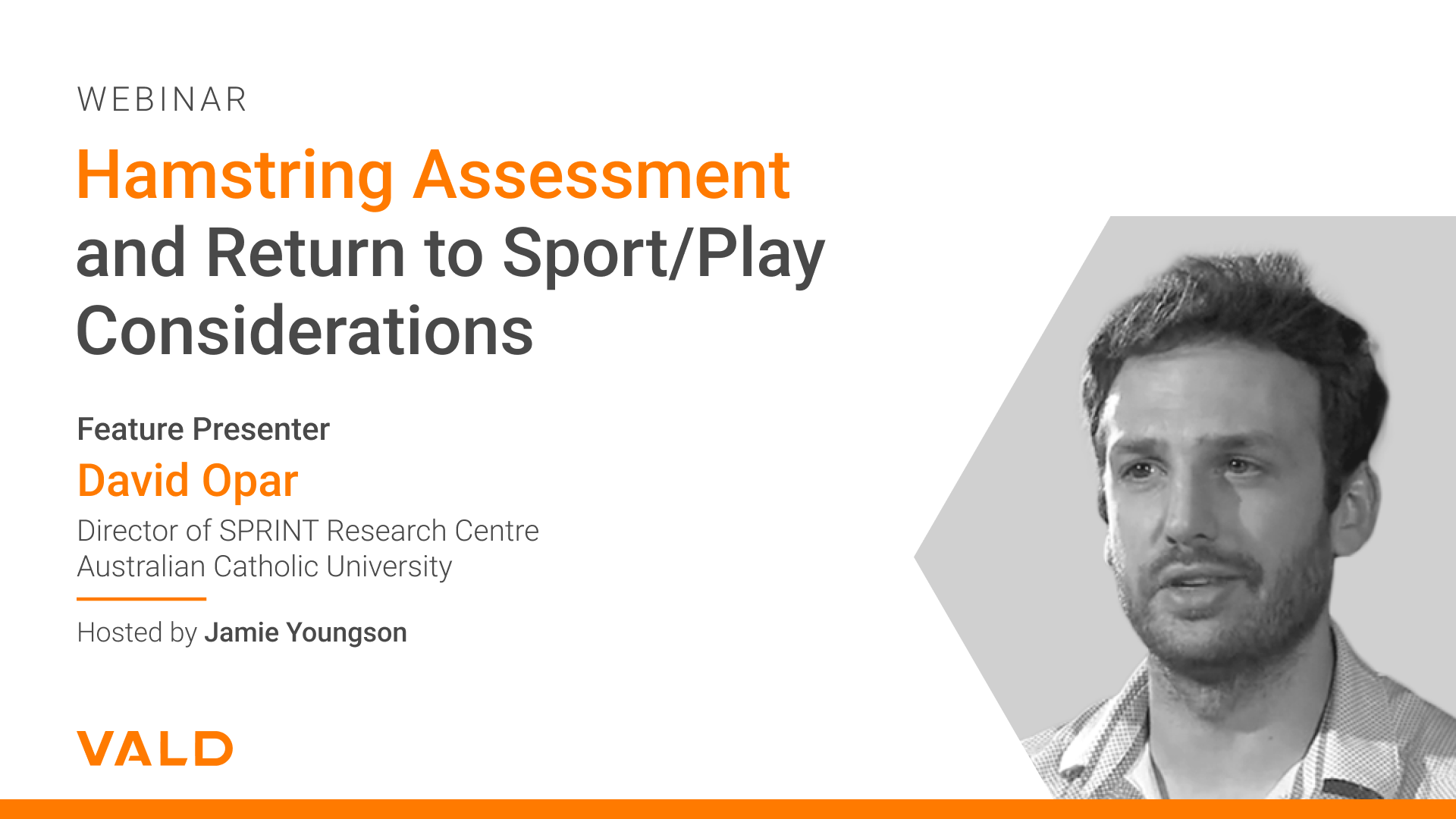 WEBINAR

Hamstring Assessment and Return to Sport/Play Considerations

Feature Presenter

David Opar

Director of SPRINT Research Centre
Australian Catholic University

Hosted by Jamie Youngson

VALD